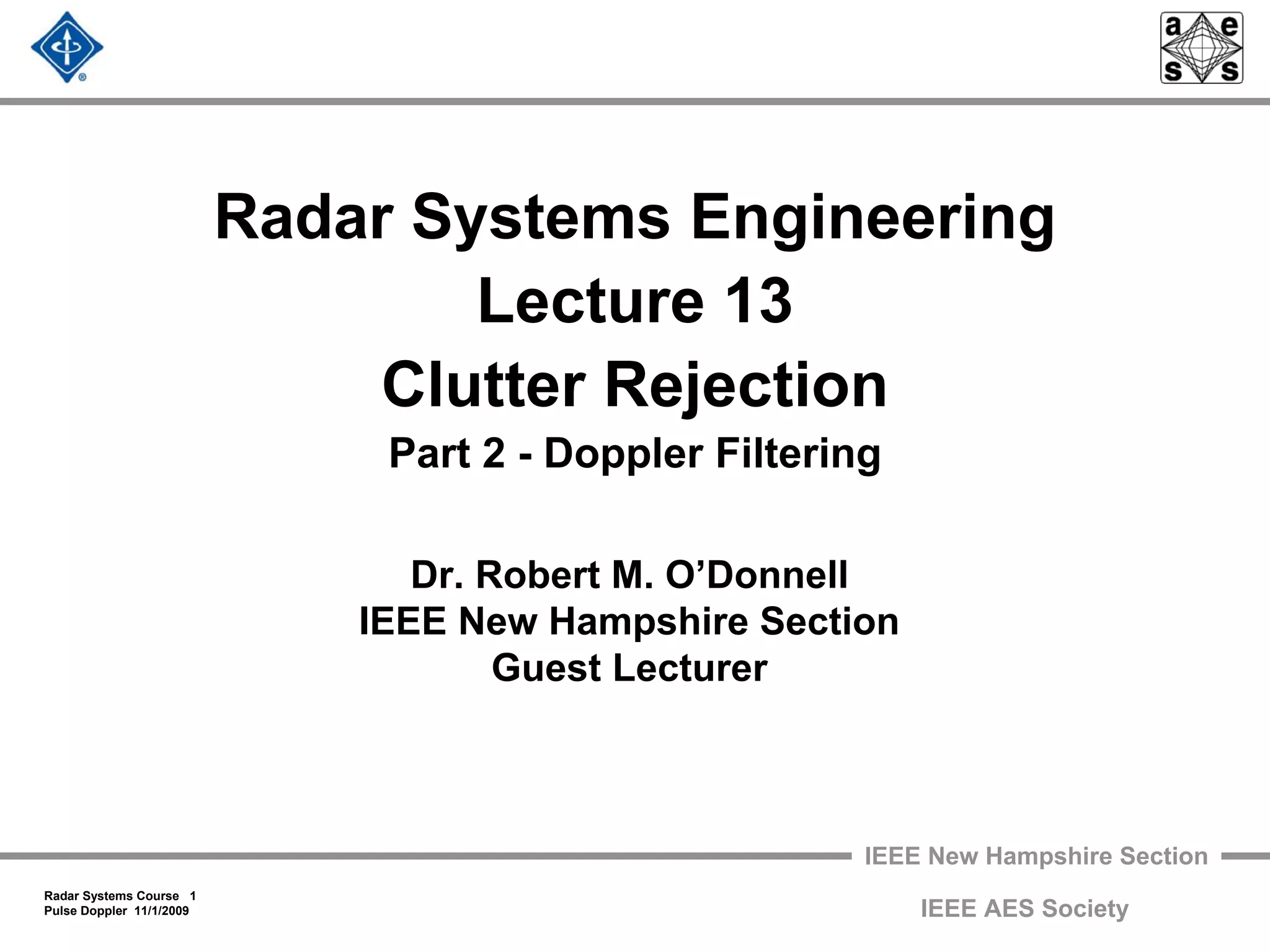 a e
s s

Radar Systems Engineering
Lecture 13
Clutter Rejection
Part 2 - Doppler Filtering

Dr. Robert M. O’Donnell
IEEE New Hampshire Section
Guest Lecturer

IEEE New Hampshire Section

Radar Systems Course 1
Pulse Doppler 11/1/2009

IEEE AES Society